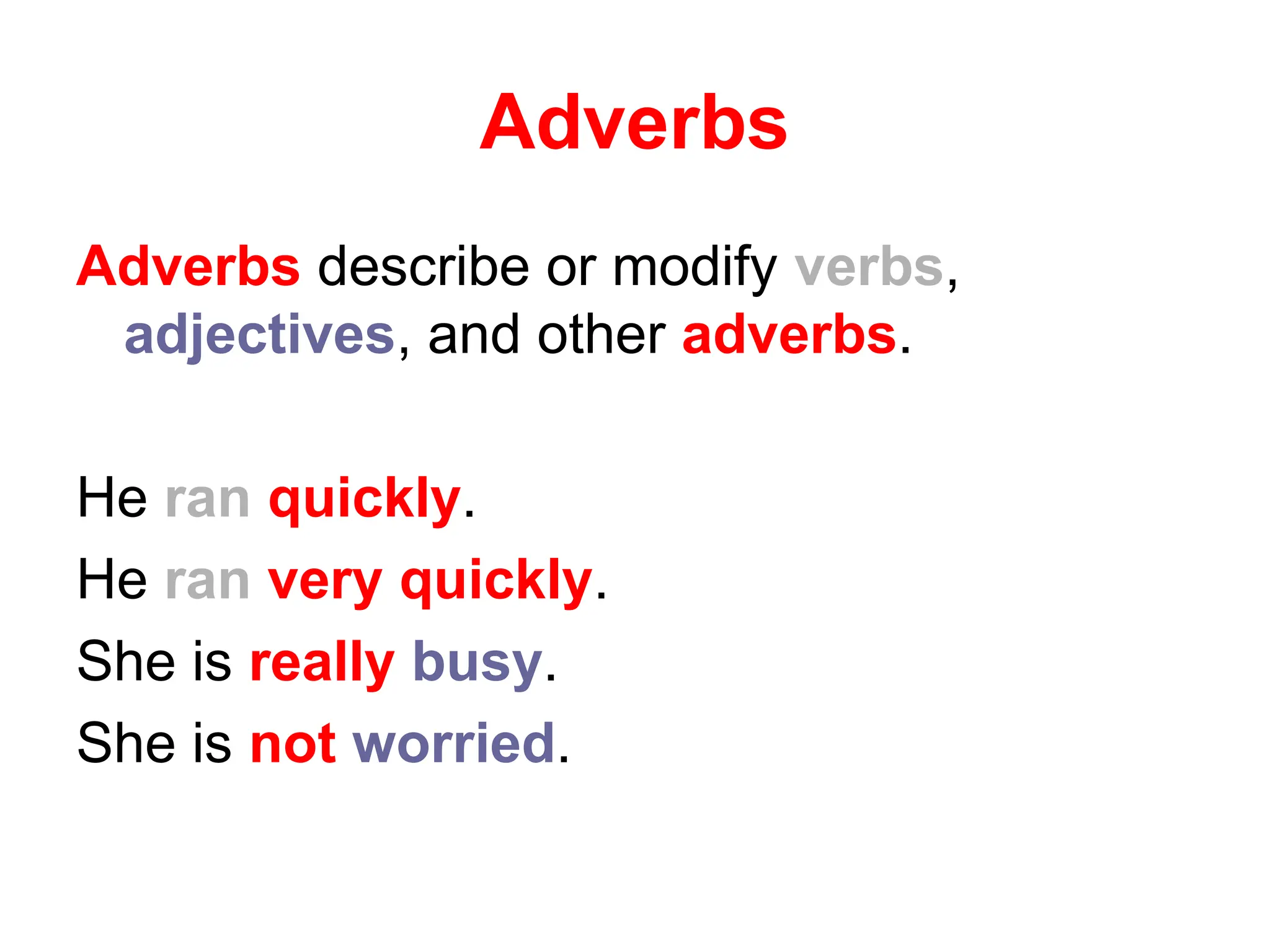 Adverbs

Adverbs describe or modify verbs, adjectives, and other adverbs.

He ran quickly.
He ran very quickly.
She is really busy.
She is not worried.